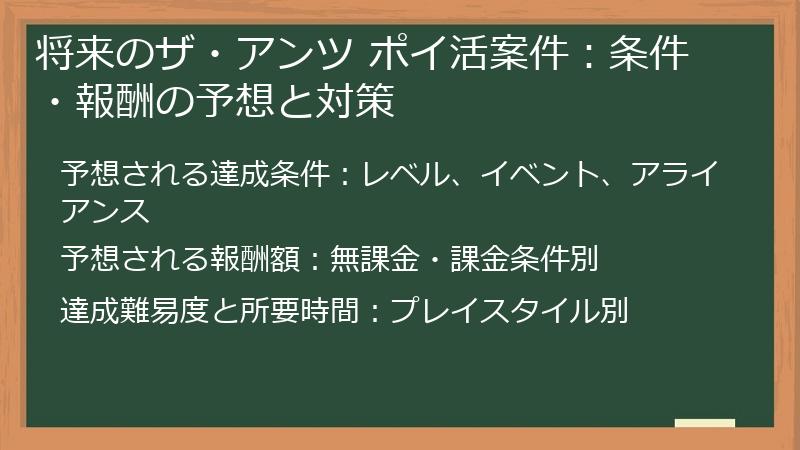 将来のザ・アンツ ポイ活案件：条件・報酬の予想と対策

予想される達成条件：レベル、イベント、アライアンス

予想される報酬額：無課金・課金条件別

達成難易度と所要時間：プレイスタイル別